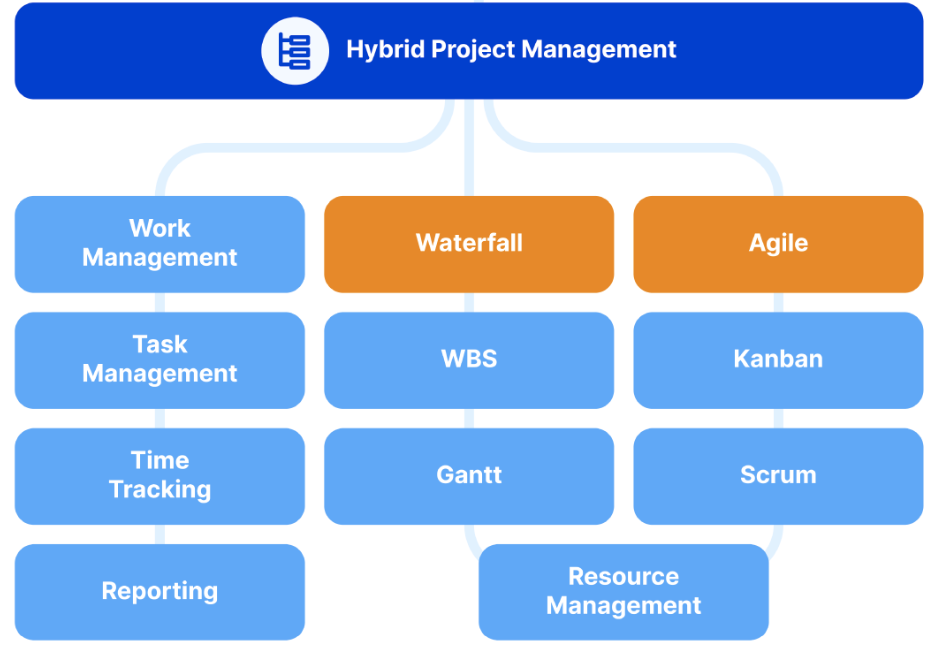 Hybrid Project Management

Work Management

Task Management

Time Tracking

Reporting

Waterfall

WBS

Gantt

Agile

Kanban

Scrum

Resource Management